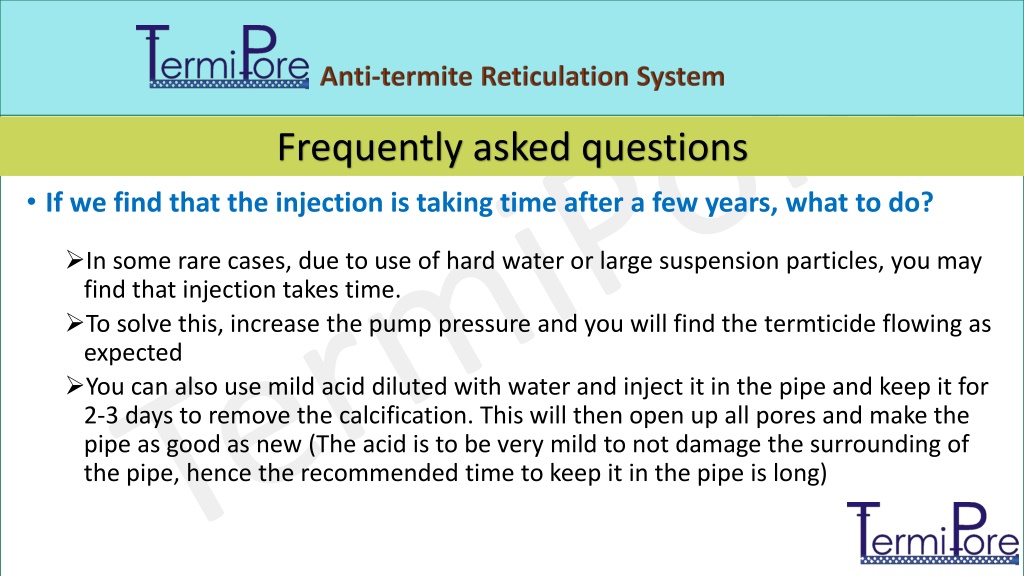 TermiPore Anti-termite Reticulation System

Frequently asked questions

• If we find that the injection is taking time after a few years, what to do?

➢In some rare cases, due to use of hard water or large suspension particles, you may find that injection takes time.

➢To solve this, increase the pump pressure and you will find the termticide flowing as expected

➢You can also use mild acid diluted with water and inject it in the pipe and keep it for 2-3 days to remove the calcification. This will then open up all pores and make the pipe as good as new (The acid is to be very mild to not damage the surrounding of the pipe, hence the recommended time to keep it in the pipe is long)

TermiPore

TermiPore